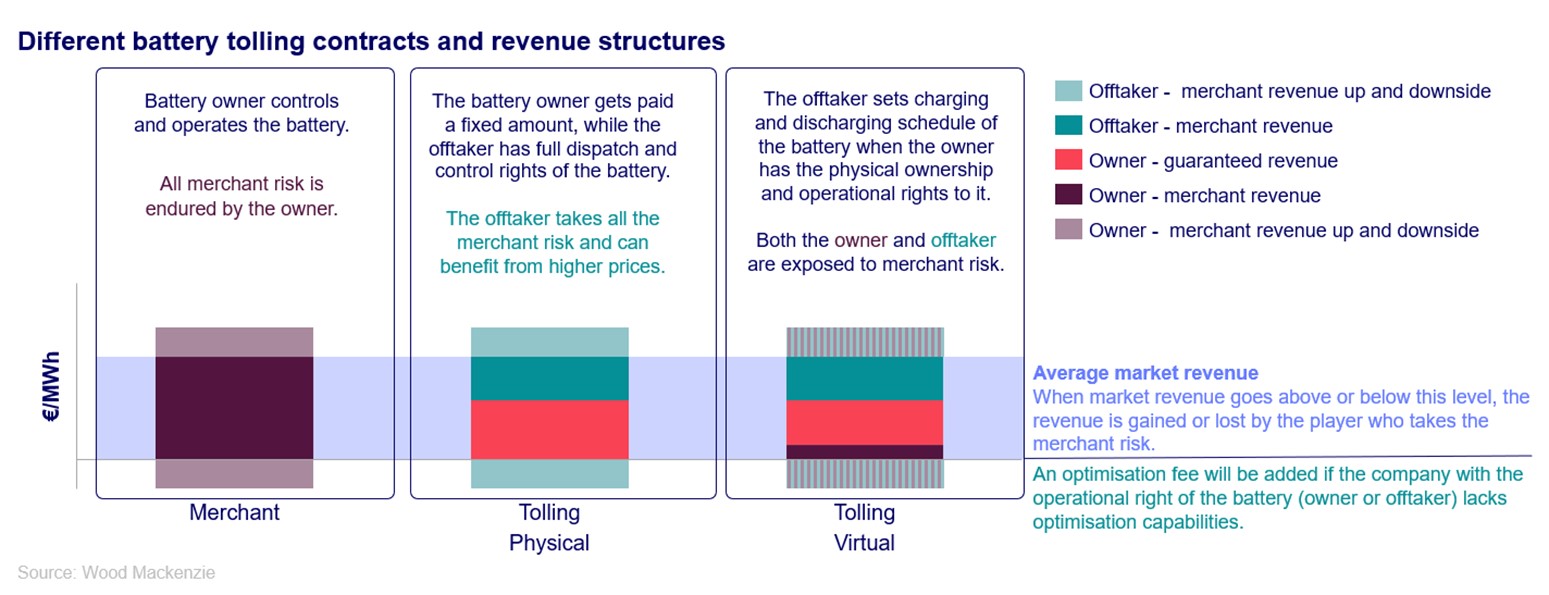 Different battery tolling contracts and revenue structures

Battery owner controls and operates the battery.

All merchant risk is endured by the owner.

The battery owner gets paid a fixed amount, while the offtaker has full dispatch and control rights of the battery.

The offtaker takes all the merchant risk and can benefit from higher prices.

The offtaker sets charging and discharging schedule of the battery when the owner has the physical ownership and operational rights to it.

Both the owner and offtaker are exposed to merchant risk.

Offtaker - merchant revenue up and downside
Offtaker - merchant revenue
Owner - guaranteed revenue
Owner - merchant revenue
Owner - merchant revenue up and downside

€/MWh

Average market revenue
When market revenue goes above or below this level, the revenue is gained or lost by the player who takes the merchant risk.

An optimisation fee will be added if the company with the operational right of the battery (owner or offtaker) lacks optimisation capabilities.

Merchant

Tolling
Physical

Tolling
Virtual

Source: Wood Mackenzie